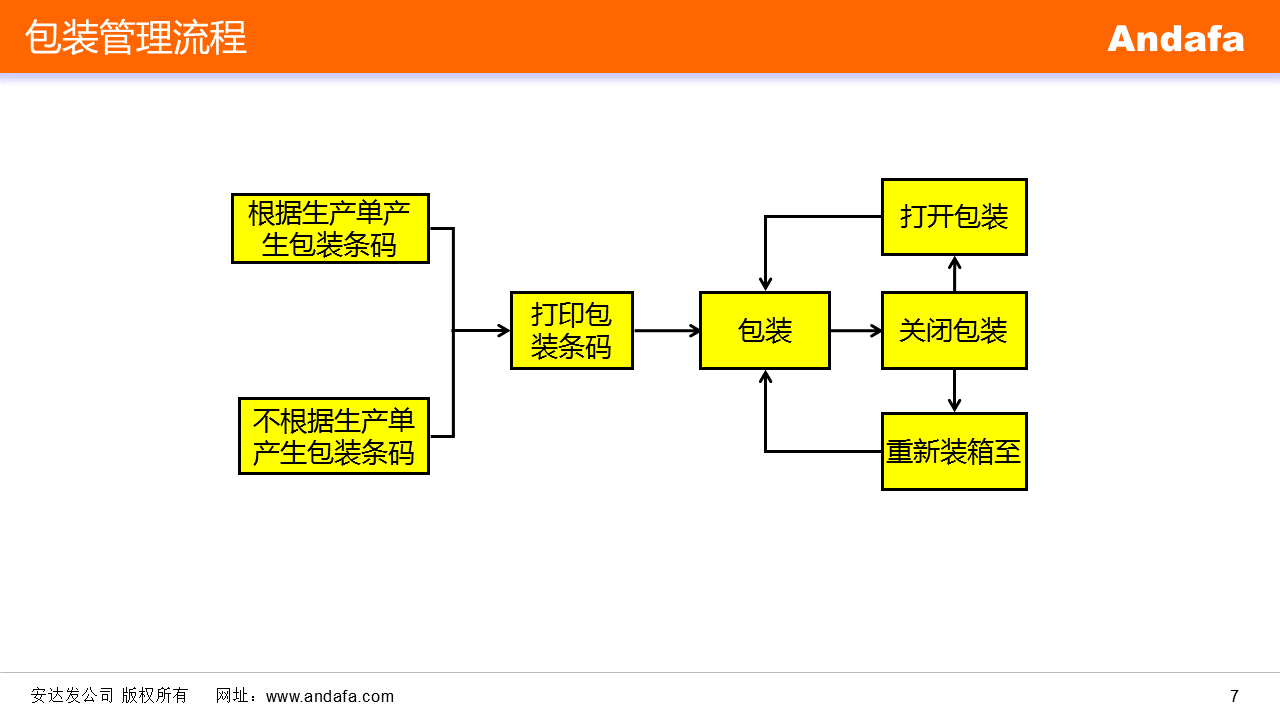 包装管理流程

Andafa

根据生产单产生包装条码

不根据生产单产生包装条码

打印包装条码

包装

打开包装

关闭包装

重新装箱至

安达发公司 版权所有　网址：www.andafa.com

7